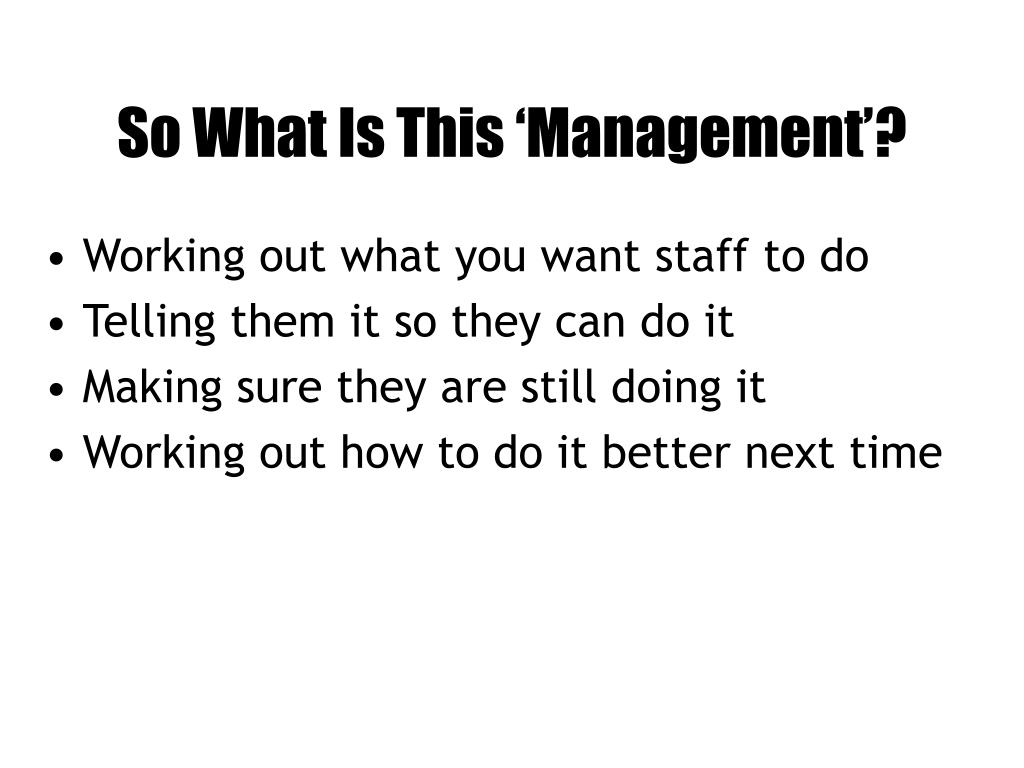 So What Is This ‘Management’?

• Working out what you want staff to do
• Telling them it so they can do it
• Making sure they are still doing it
• Working out how to do it better next time